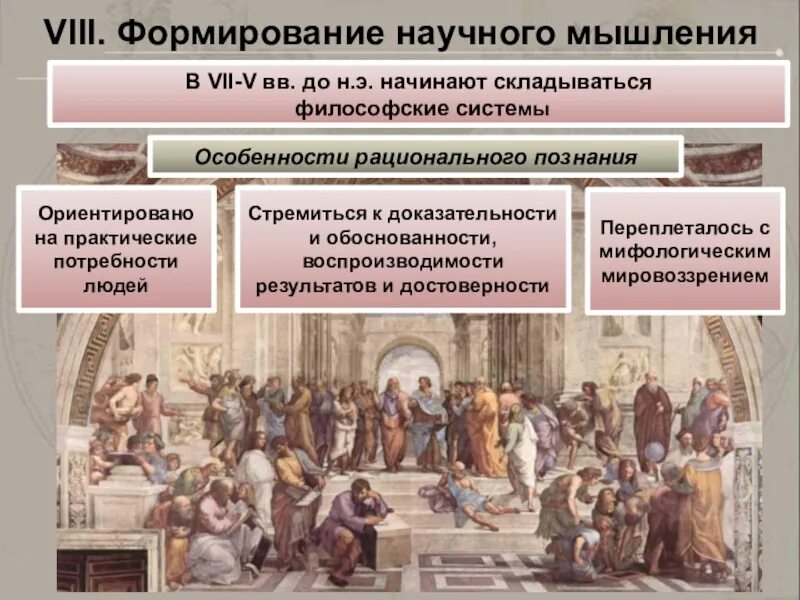 VIII. Формирование научного мышления

В VII-V вв. до н.э. начинают складываться философские системы

Особенности рационального познания

Ориентировано на практические потребности людей

Стремиться к доказательности и обоснованности, воспроизводимости результатов и достоверности

Переплеталось с мифологическим мировоззрением